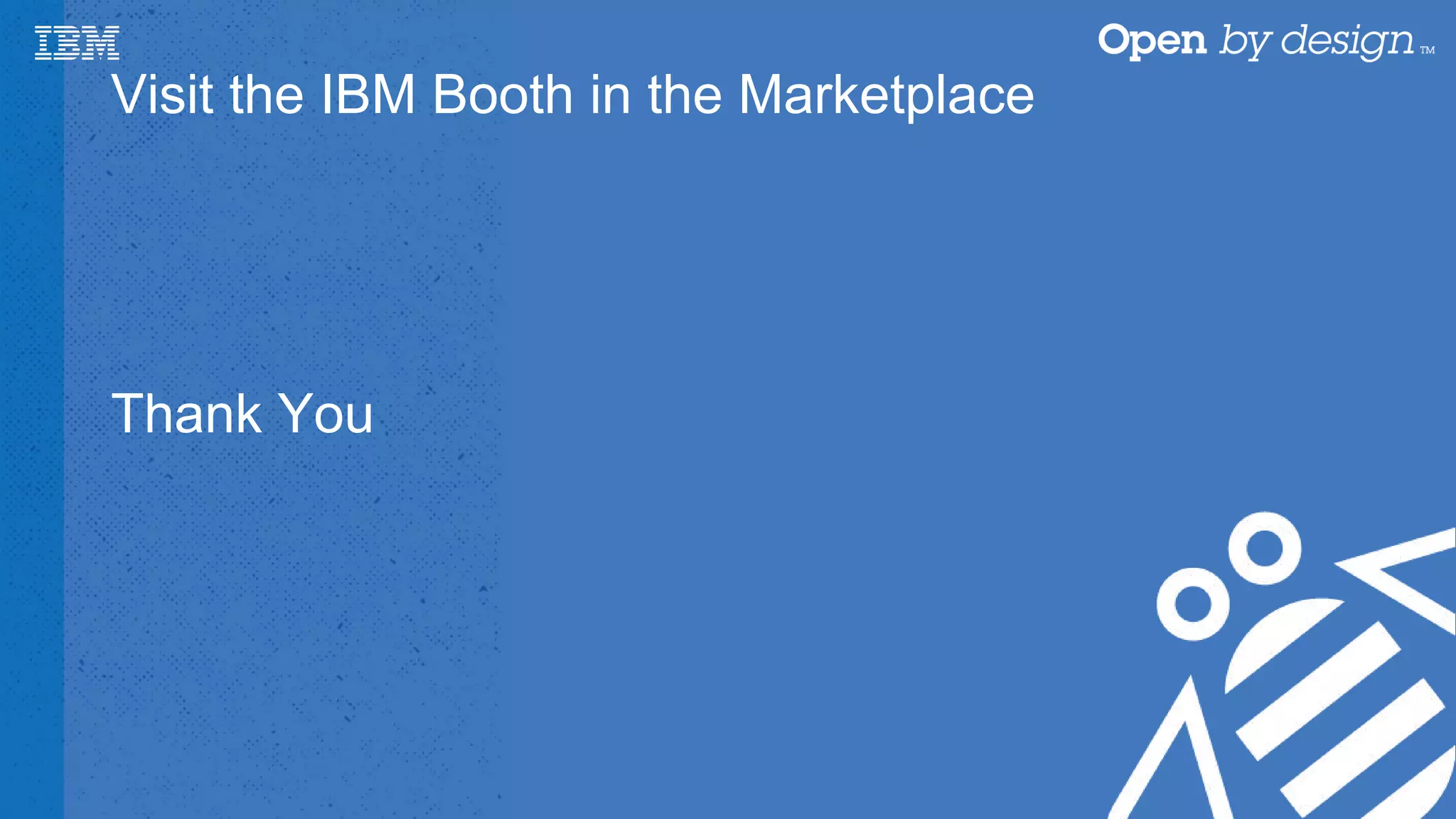 IBM

Open by design™

Visit the IBM Booth in the Marketplace

Thank You